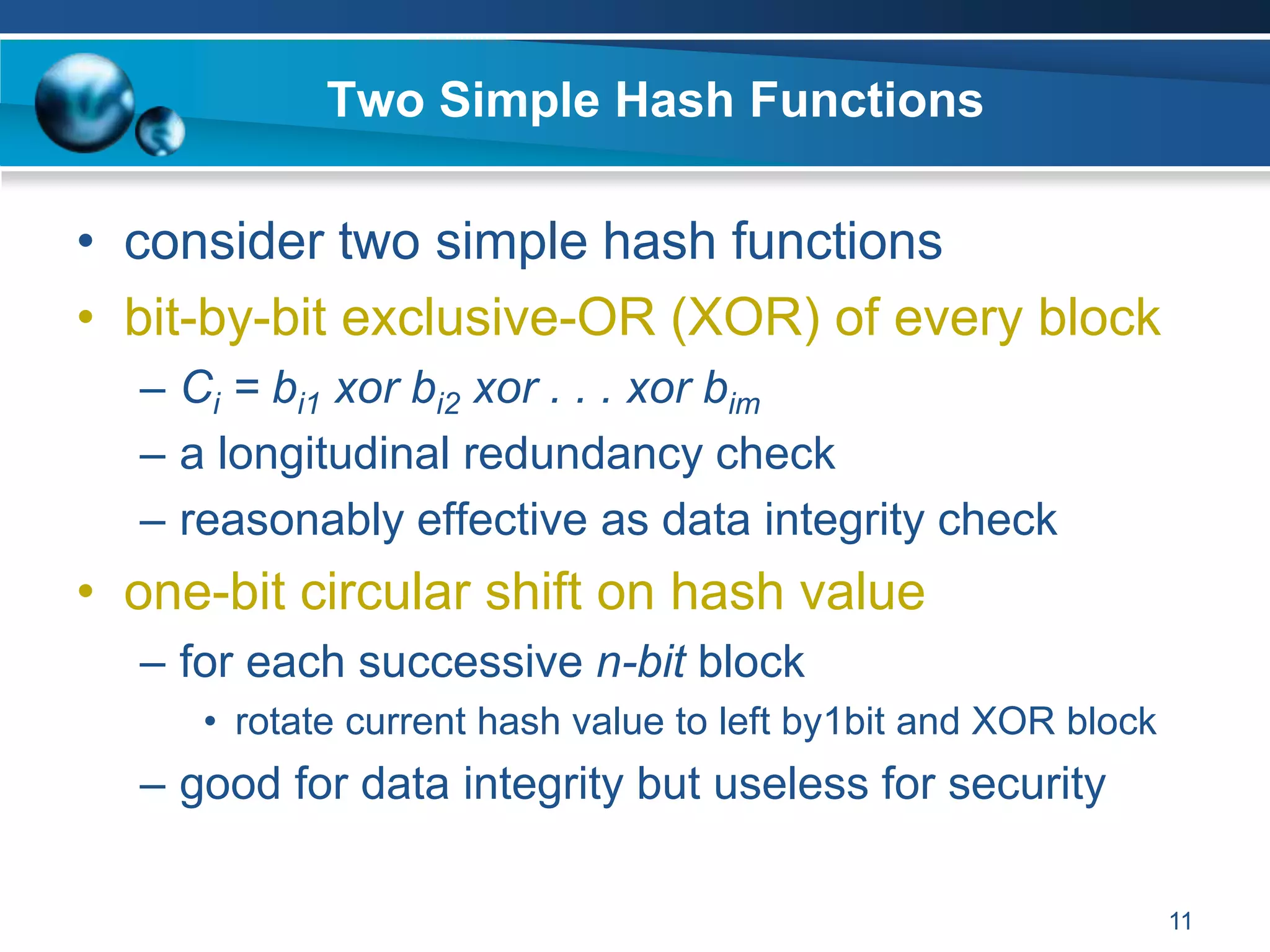 Two Simple Hash Functions

• consider two simple hash functions
• bit-by-bit exclusive-OR (XOR) of every block
– $C_i = b_{i1}$ xor $b_{i2}$ xor . . . xor $b_{im}$
– a longitudinal redundancy check
– reasonably effective as data integrity check
• one-bit circular shift on hash value
– for each successive n-bit block
• rotate current hash value to left by1bit and XOR block
– good for data integrity but useless for security

11